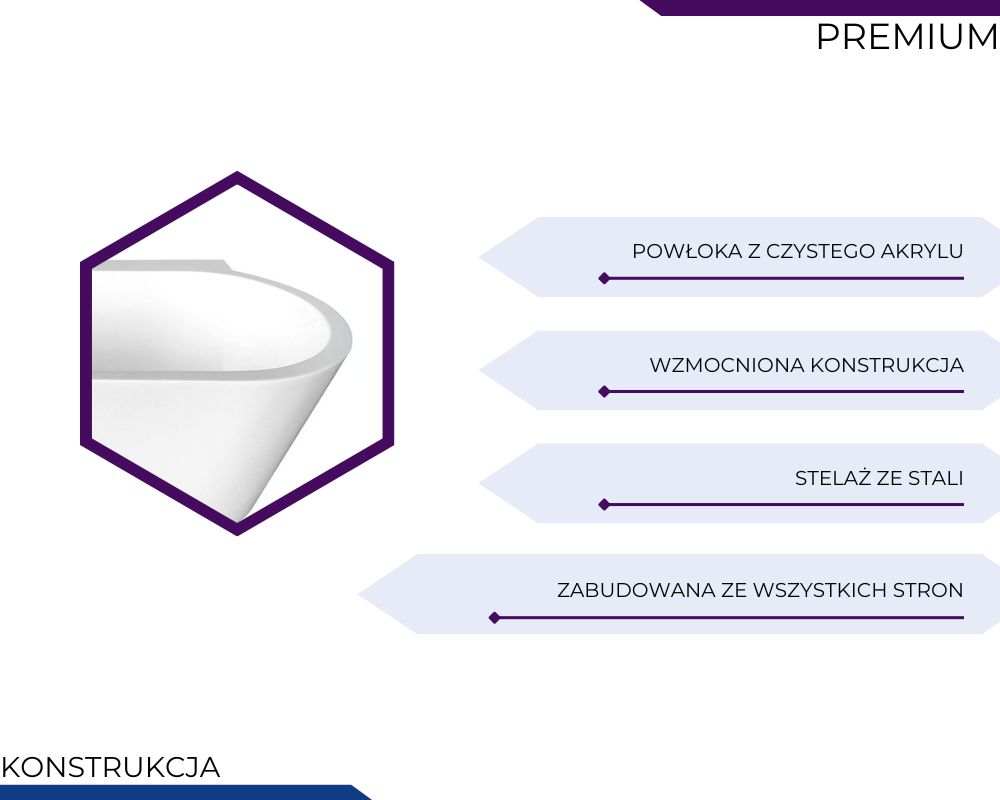 PREMIUM

POWŁOKA Z CZYSTEGO AKRYLU

WZMOCNIONA KONSTRUKCJA

STELAŻ ZE STALI

ZABUDOWANA ZE WSZYSTKICH STRON

KONSTRUKCJA